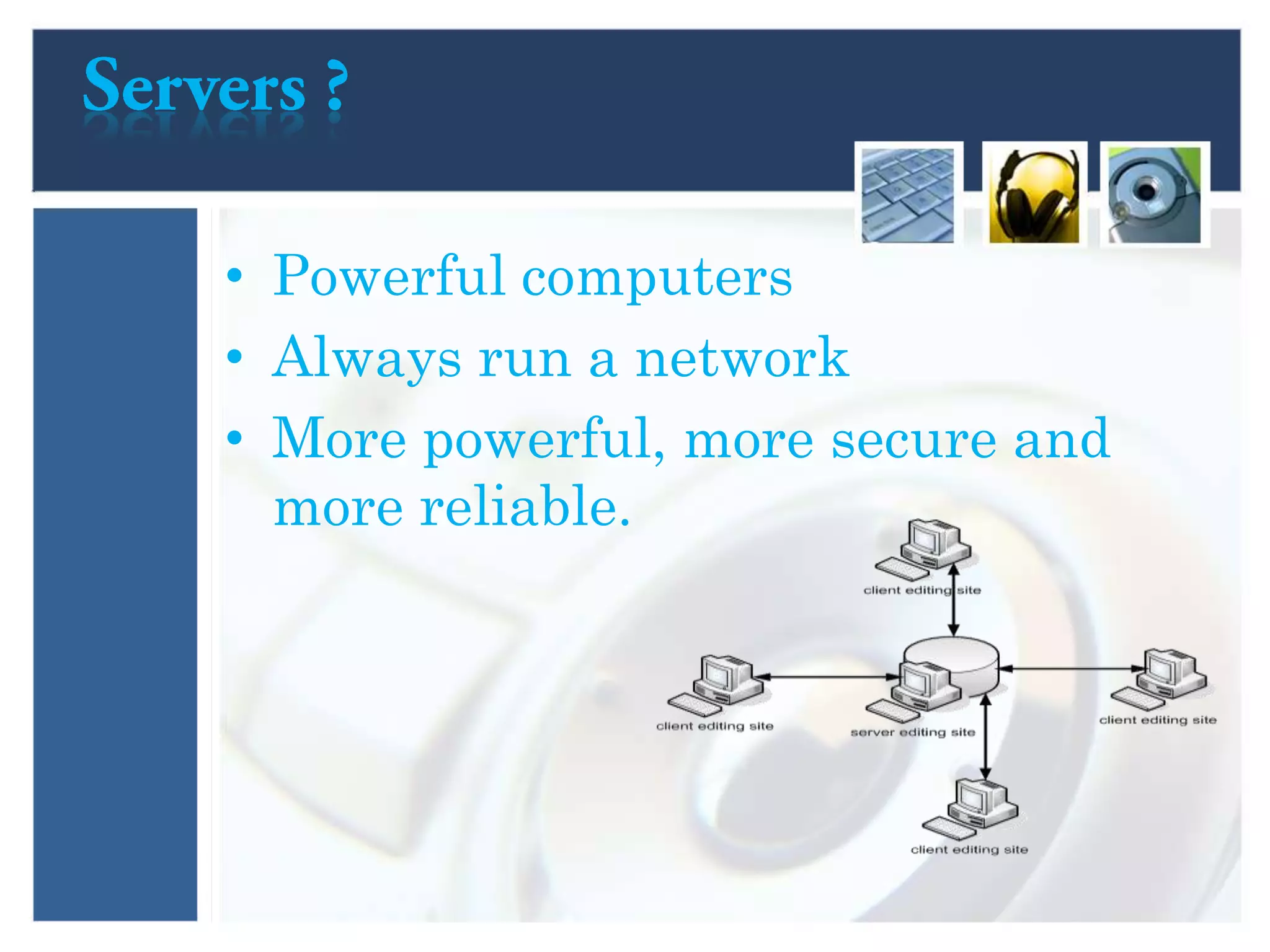 Servers ?

• Powerful computers
• Always run a network
• More powerful, more secure and more reliable.

client editing site

client editing site

server editing site

client editing site

client editing site